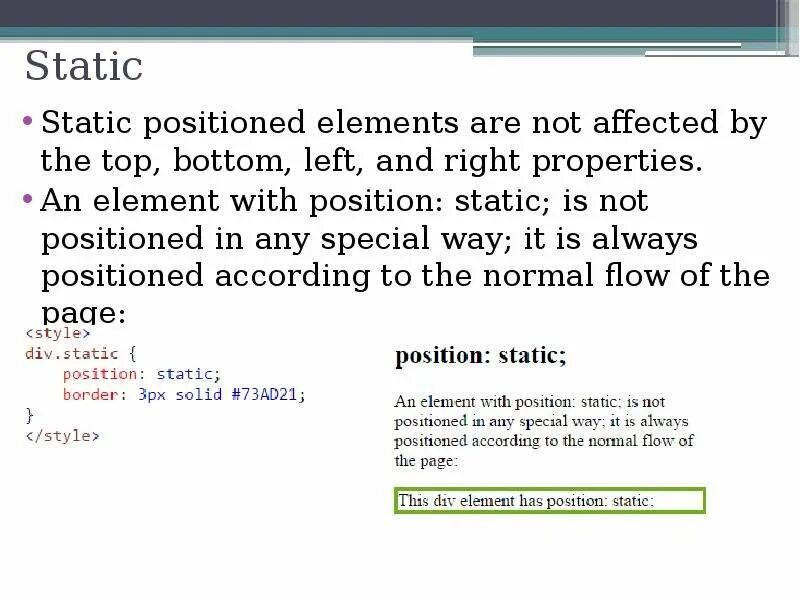 Static

• Static positioned elements are not affected by the top, bottom, left, and right properties.

• An element with position: static; is not positioned in any special way; it is always positioned according to the normal flow of the page:

<style>
div.static {
    position: static;
    border: 3px solid #73AD21;
}
</style>

position: static;

An element with position: static; is not positioned in any special way; it is always positioned according to the normal flow of the page:

This div element has position: static;